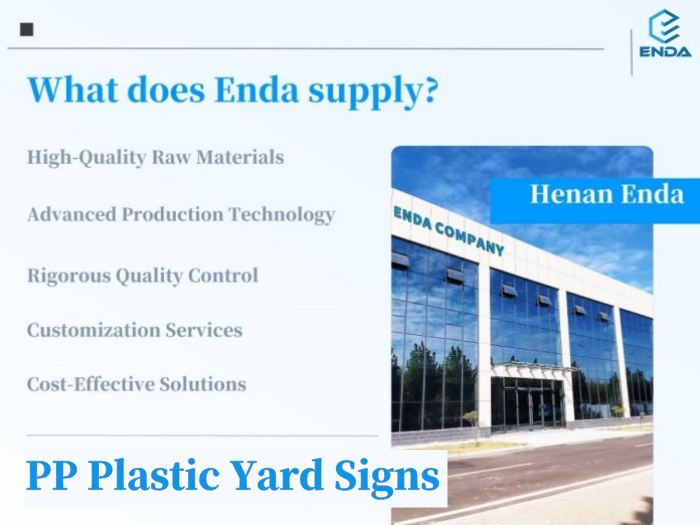 ENDA

What does Enda supply?

High-Quality Raw Materials

Advanced Production Technology

Rigorous Quality Control

Customization Services

Cost-Effective Solutions

Henan Enda

ENDA COMPANY

PP Plastic Yard Signs